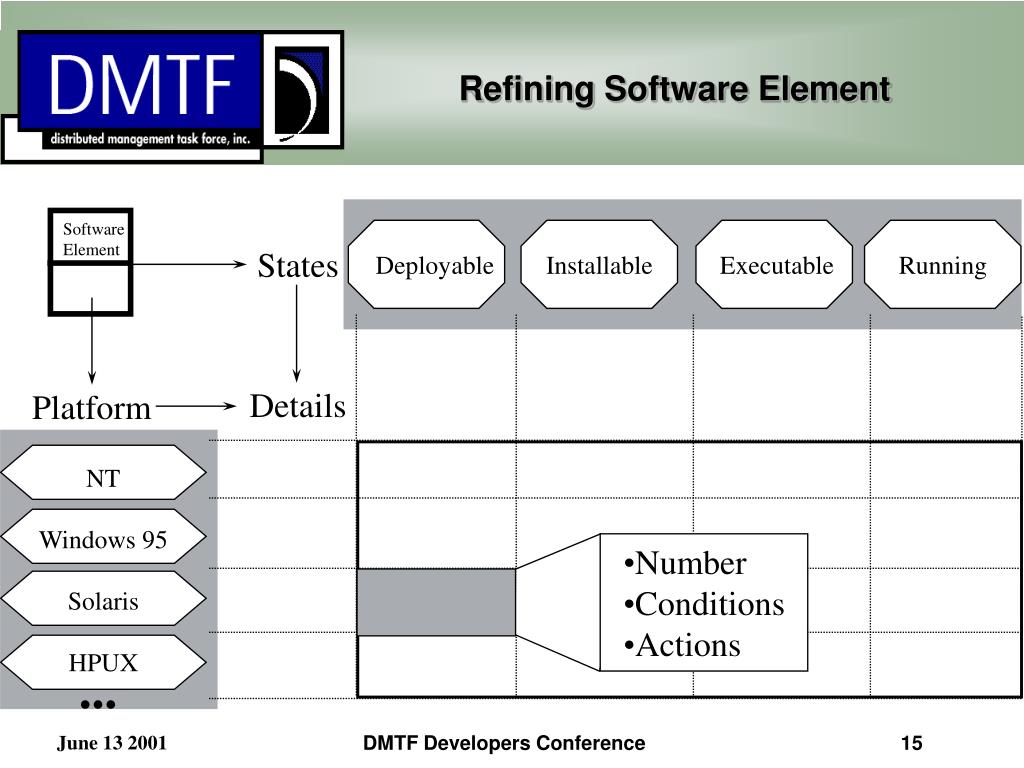 DMTF
distributed management task force, inc.

Refining Software Element

Software Element

States

Deployable

Installable

Executable

Running

Platform

Details

NT

Windows 95

Solaris

HPUX

•••

•Number
•Conditions
•Actions

June 13 2001

DMTF Developers Conference

15